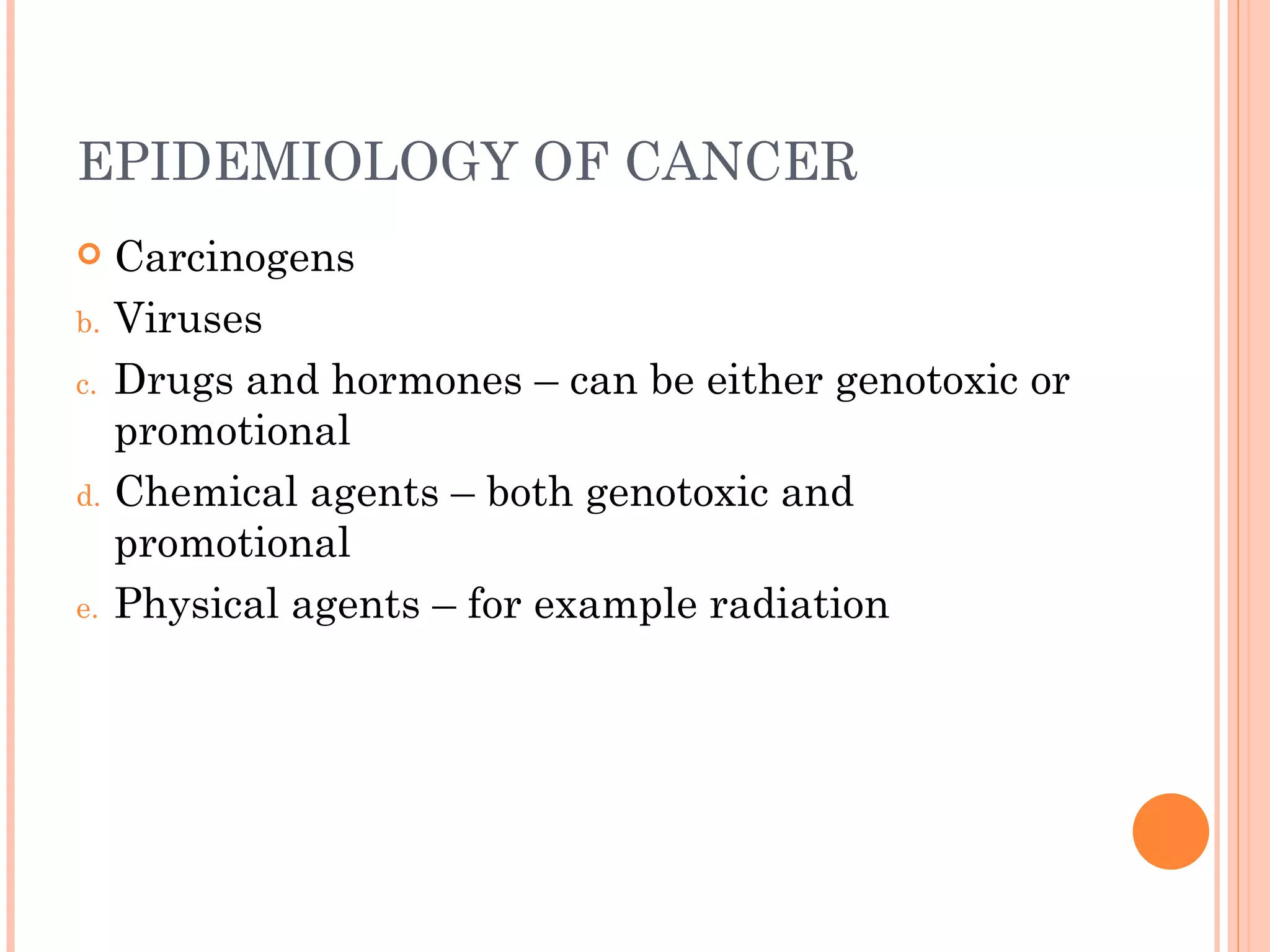 EPIDEMIOLOGY OF CANCER

Carcinogens

b. Viruses

c. Drugs and hormones – can be either genotoxic or promotional

d. Chemical agents – both genotoxic and promotional

e. Physical agents – for example radiation